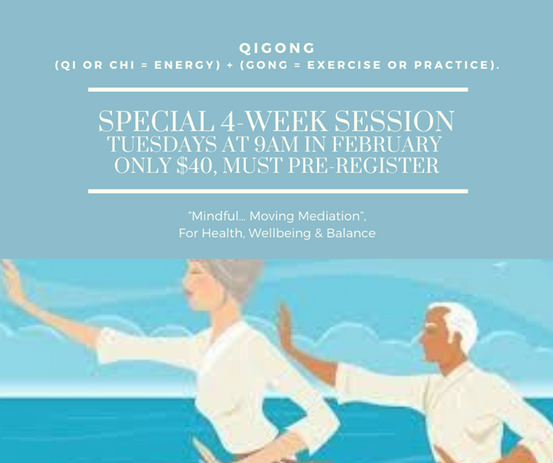 QIGONG
(QI OR CHI = ENERGY) + (GONG = EXERCISE OR PRACTICE).

SPECIAL 4-WEEK SESSION
TUESDAYS AT 9AM IN FEBRUARY
ONLY $40, MUST PRE-REGISTER

"Mindful... Moving Mediation",
For Health, Wellbeing & Balance